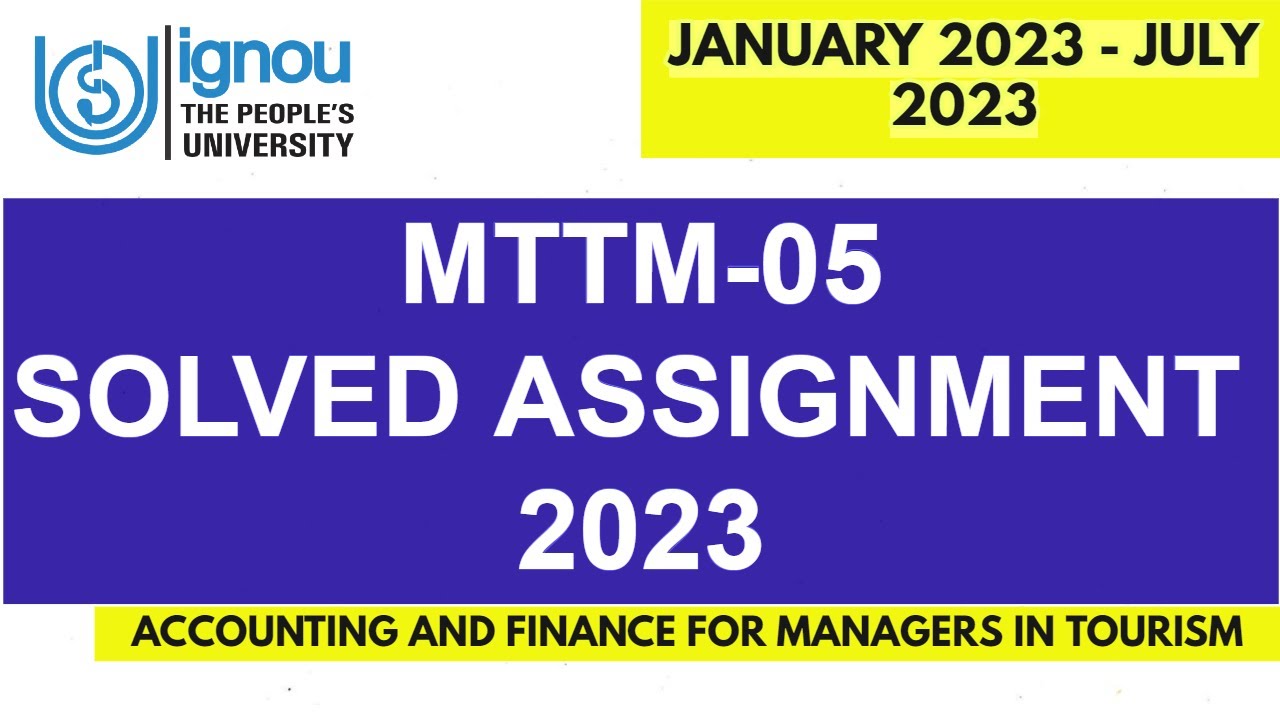 ignou
THE PEOPLE'S UNIVERSITY

JANUARY 2023 - JULY 2023

MTTM-05
SOLVED ASSIGNMENT
2023

ACCOUNTING AND FINANCE FOR MANAGERS IN TOURISM